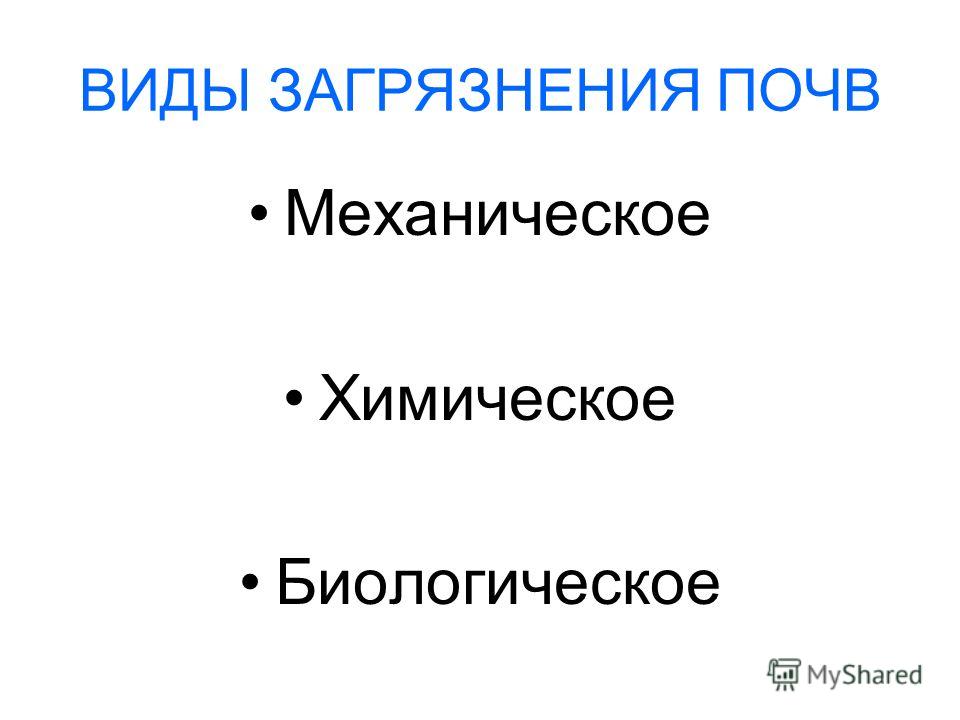 ВИДЫ ЗАГРЯЗНЕНИЯ ПОЧВ

• Механическое

• Химическое

• Биологическое

MyShared